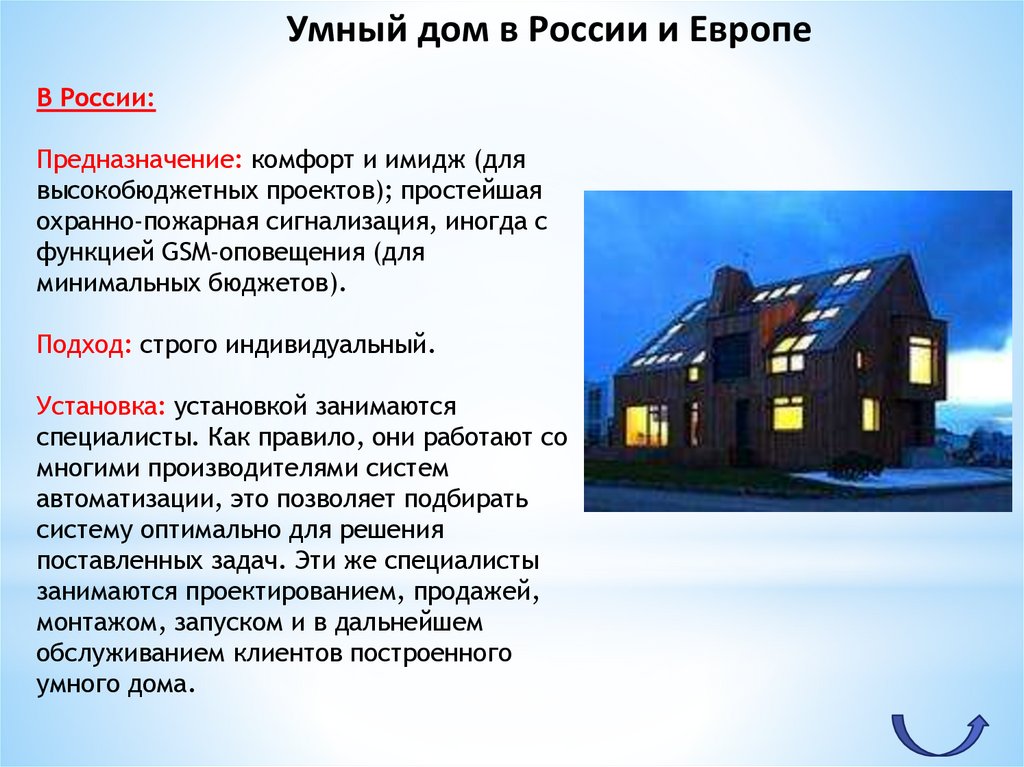 Умный дом в России и Европе

В России:

Предназначение: комфорт и имидж (для высокобюджетных проектов); простейшая охранно-пожарная сигнализация, иногда с функцией GSM-оповещения (для минимальных бюджетов).

Подход: строго индивидуальный.

Установка: установкой занимаются специалисты. Как правило, они работают со многими производителями систем автоматизации, это позволяет подбирать систему оптимально для решения поставленных задач. Эти же специалисты занимаются проектированием, продажей, монтажом, запуском и в дальнейшем обслуживанием клиентов построенного умного дома.